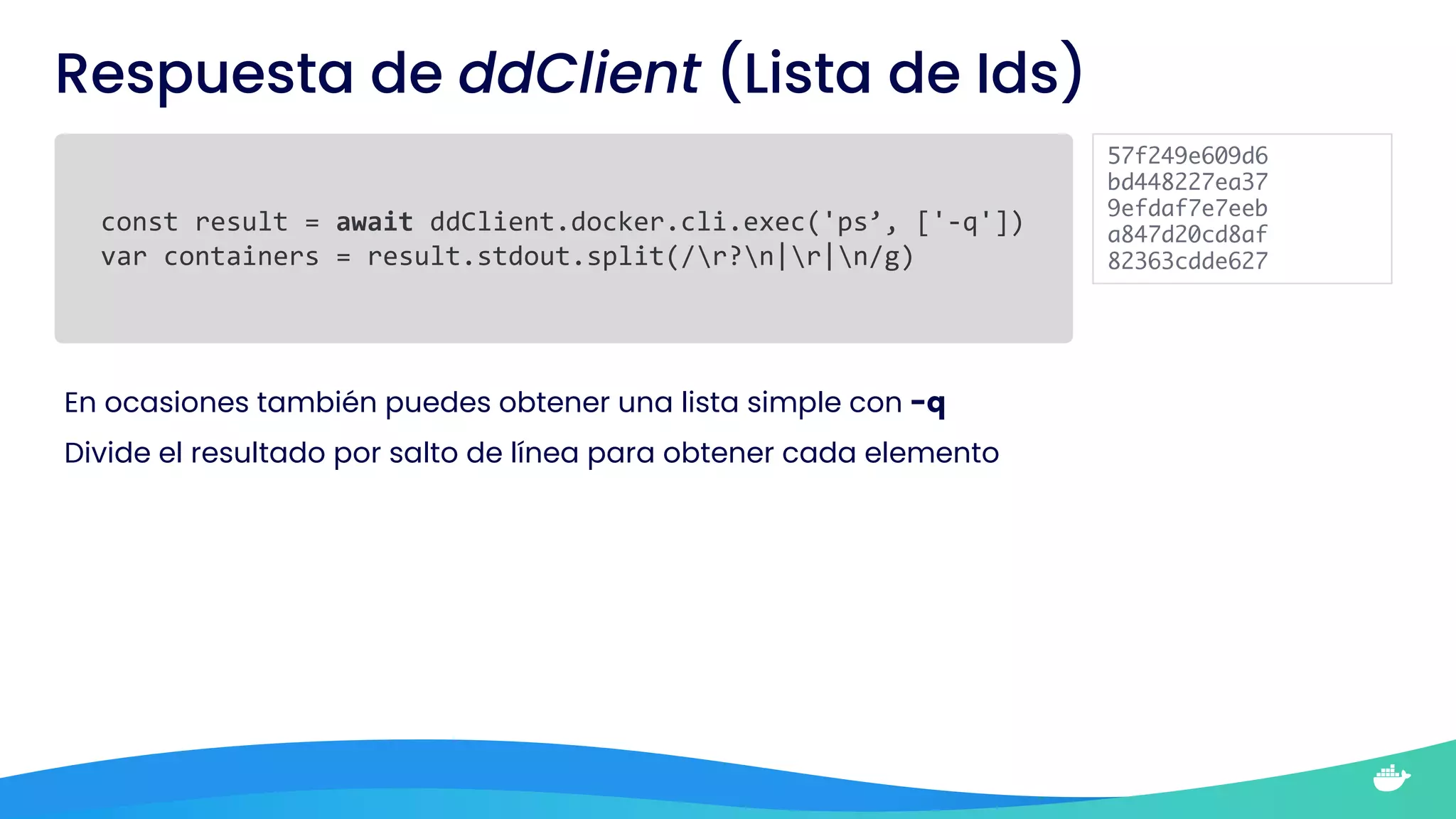 Respuesta de ddClient (Lista de Ids)

const result = await ddClient.docker.cli.exec('ps’, ['-q'])
var containers = result.stdout.split(/\r?\n|\r|\n/g)

57f249e609d6
bd448227ea37
9efdaf7e7eeb
a847d20cd8af
82363cdde627

En ocasiones también puedes obtener una lista simple con -q

Divide el resultado por salto de línea para obtener cada elemento